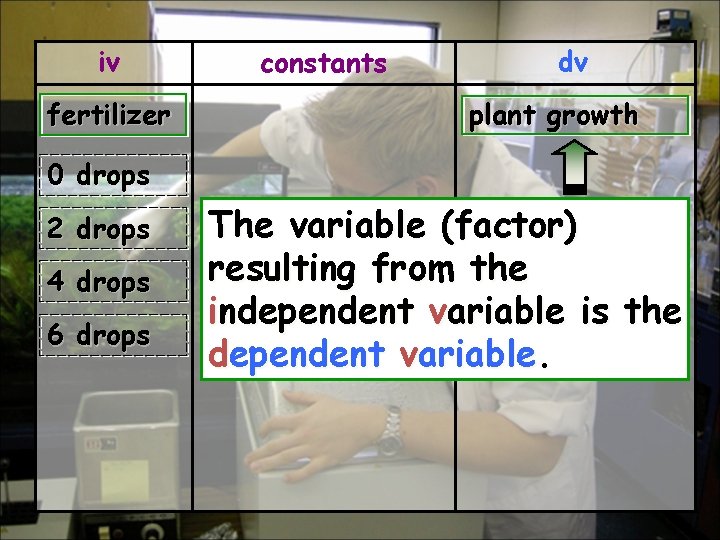 | iv | constants | dv |
|---|---|---|
| fertilizer | | plant growth |
| 0 drops | | |
| 2 drops | | |
| 4 drops | | |
| 6 drops | | |

The variable (factor) resulting from the independent variable is the dependent variable.